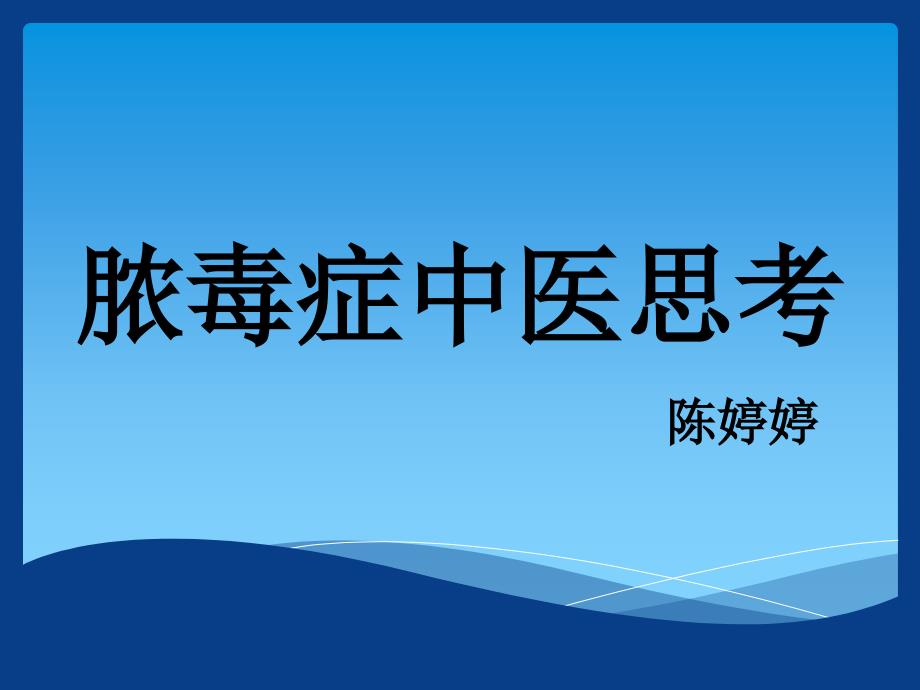 脓毒症中医思考

陈婷婷